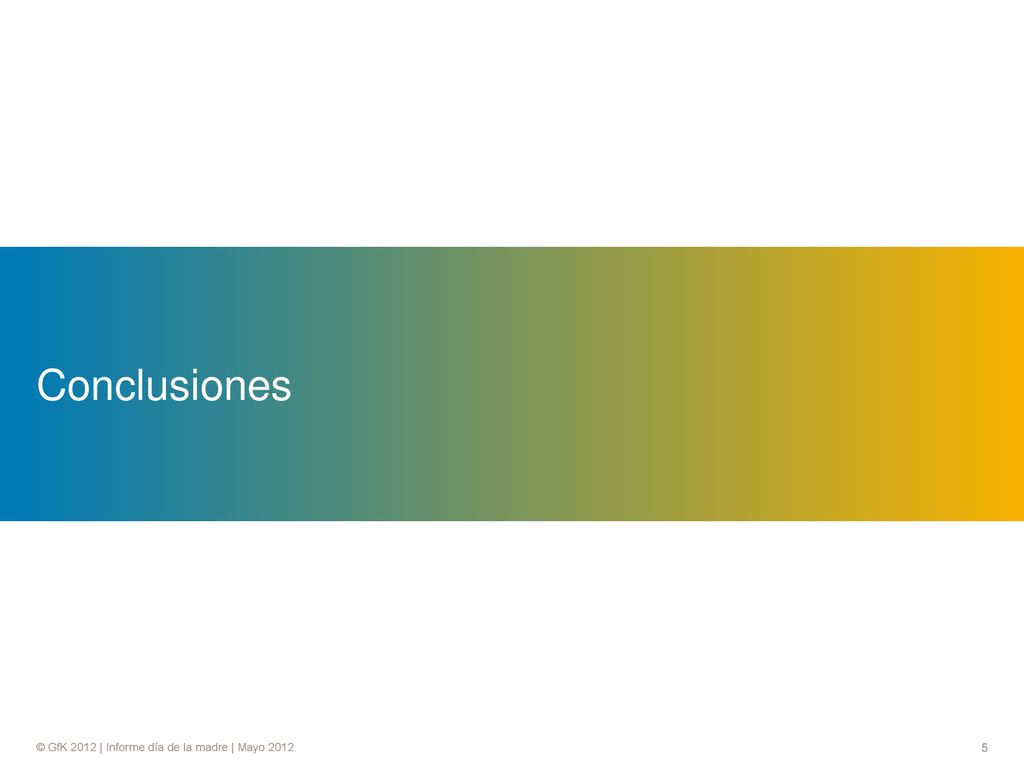 Conclusiones

© GfK 2012 | Informe día de la madre | Mayo 2012

5